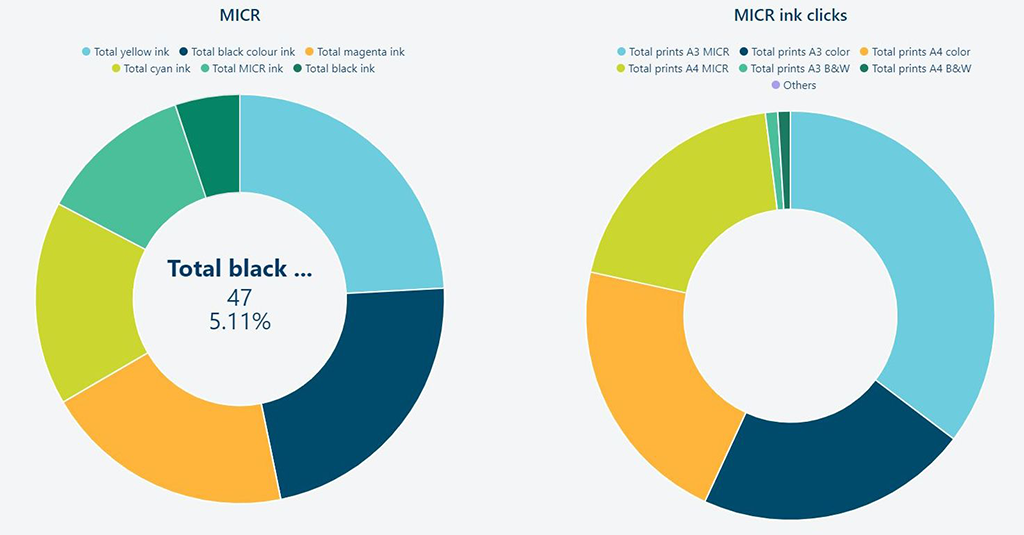 MICR

Total yellow ink
Total black colour ink
Total magenta ink
Total cyan ink
Total MICR ink
Total black ink

Total black ...
47
5.11%

MICR ink clicks

Total prints A3 MICR
Total prints A3 color
Total prints A4 color
Total prints A4 MICR
Total prints A3 B&W
Total prints A4 B&W
Others